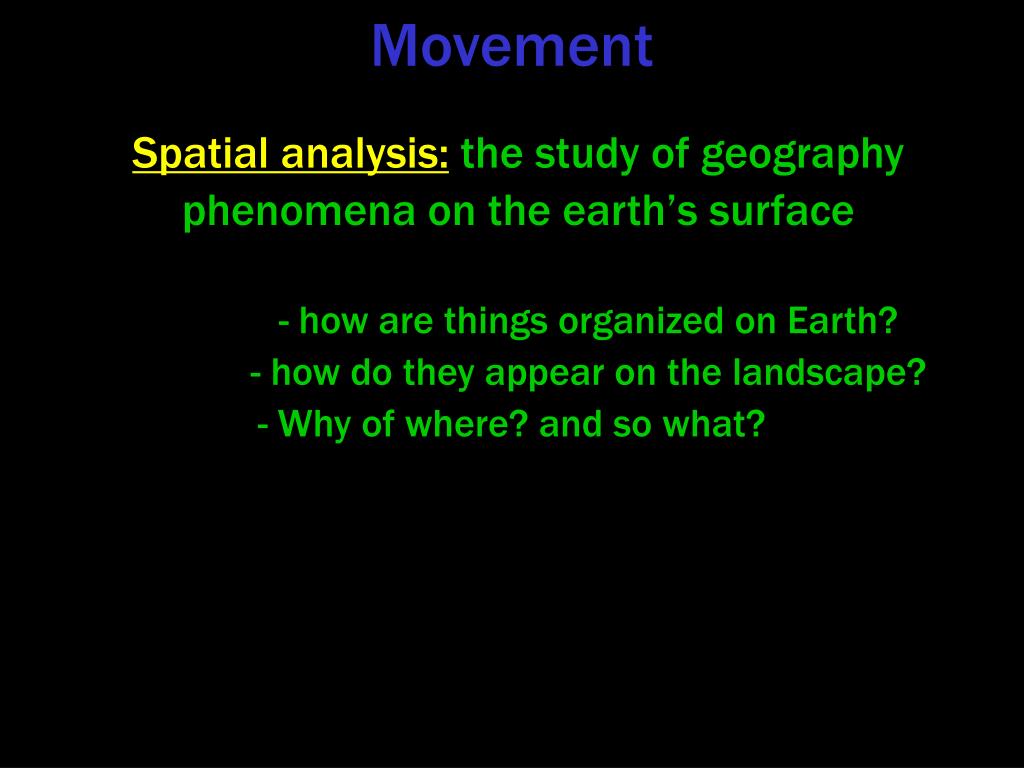 Movement

Spatial analysis: the study of geography phenomena on the earth’s surface

- how are things organized on Earth?
- how do they appear on the landscape?
- Why of where? and so what?